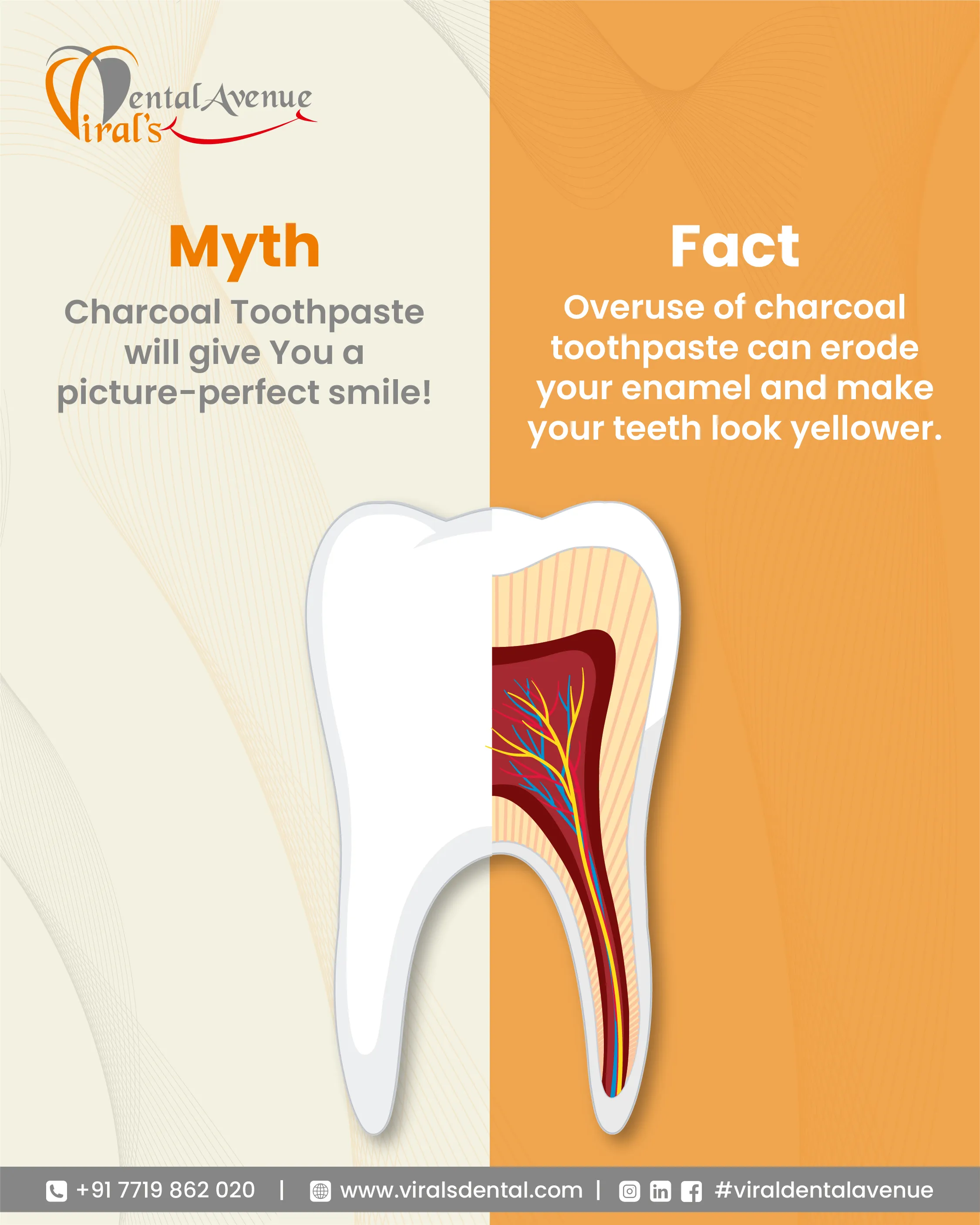 Viral's Dental Avenue

Myth

Charcoal Toothpaste will give You a picture-perfect smile!

Fact

Overuse of charcoal toothpaste can erode your enamel and make your teeth look yellower.

+91 7719 862 020 | www.viralsdental.com | #viraldentalavenue